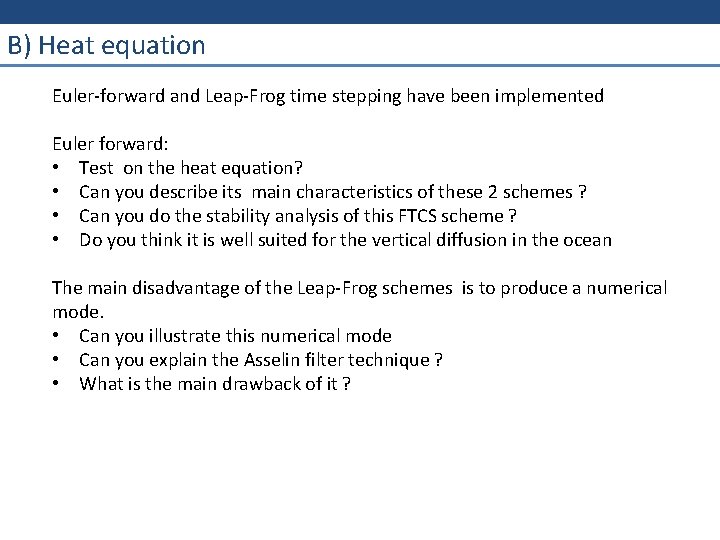 B) Heat equation

Euler-forward and Leap-Frog time stepping have been implemented

Euler forward:
• Test on the heat equation?
• Can you describe its main characteristics of these 2 schemes ?
• Can you do the stability analysis of this FTCS scheme ?
• Do you think it is well suited for the vertical diffusion in the ocean

The main disadvantage of the Leap-Frog schemes is to produce a numerical mode.
• Can you illustrate this numerical mode
• Can you explain the Asselin filter technique ?
• What is the main drawback of it ?